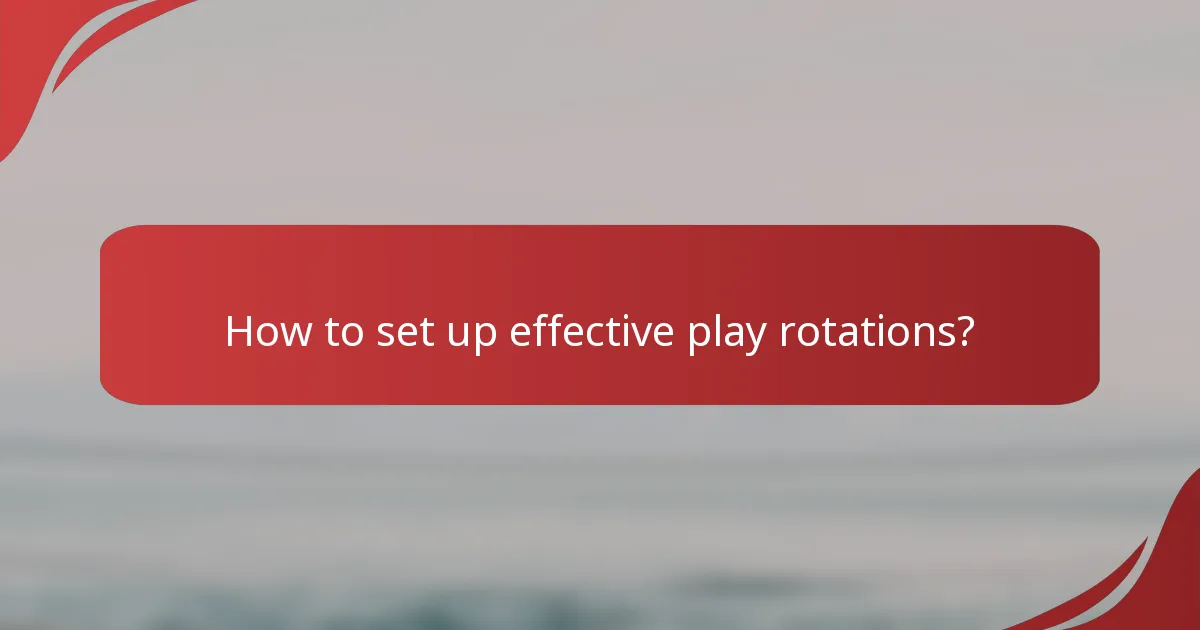 How to set up effective play rotations?